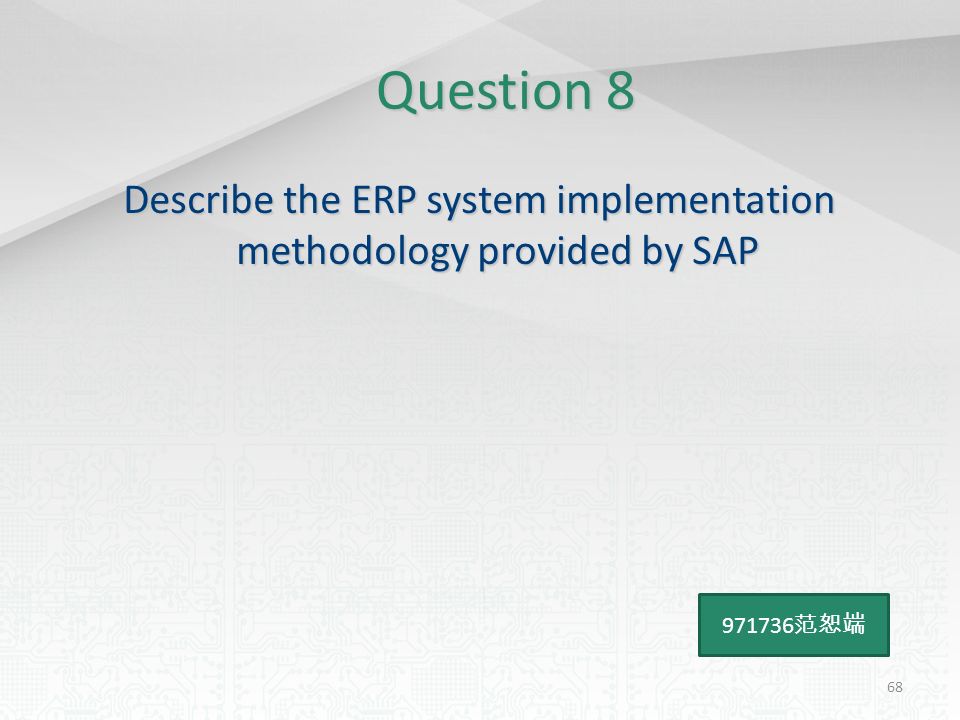 Question 8

Describe the ERP system implementation methodology provided by SAP

971736范恕端

68